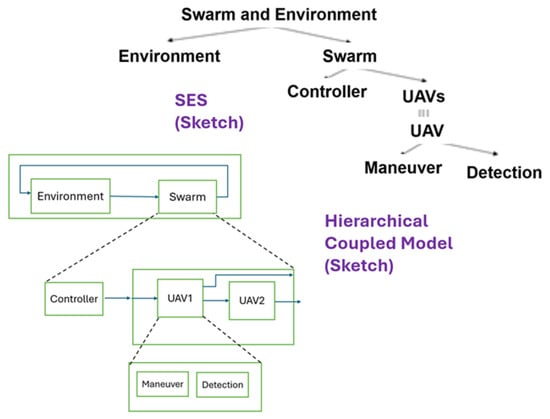 Swarm and Environment

Environment

Swarm

Controller

UAVs

UAV

Maneuver

Detection

SES (Sketch)

Environment

Swarm

Hierarchical Coupled Model (Sketch)

Controller

UAV1

UAV2

Maneuver

Detection